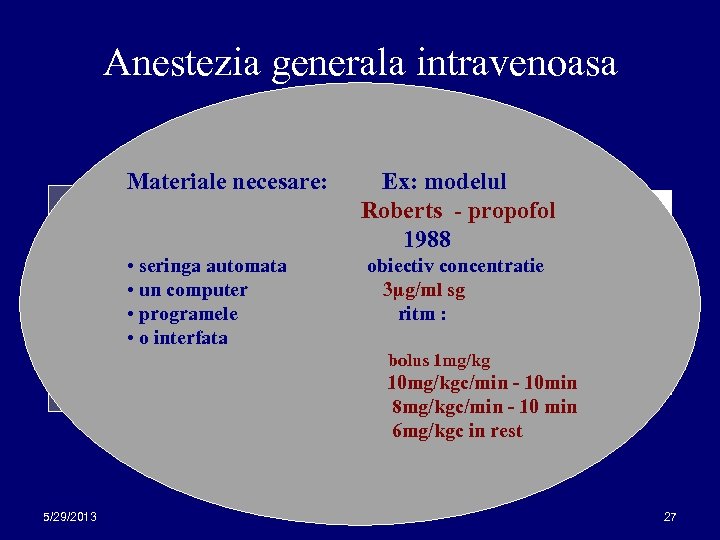 Anestezia generala intravenoasa

Materiale necesare:

• seringa automata
• un computer
• programele
• o interfata

Ex: modelul
Roberts - propofol
1988
obiectiv concentratie
3µg/ml sg
ritm :

bolus 1mg/kg
10mg/kgc/min - 10min
8mg/kgc/min - 10 min
6mg/kgc in rest

5/29/2013

27